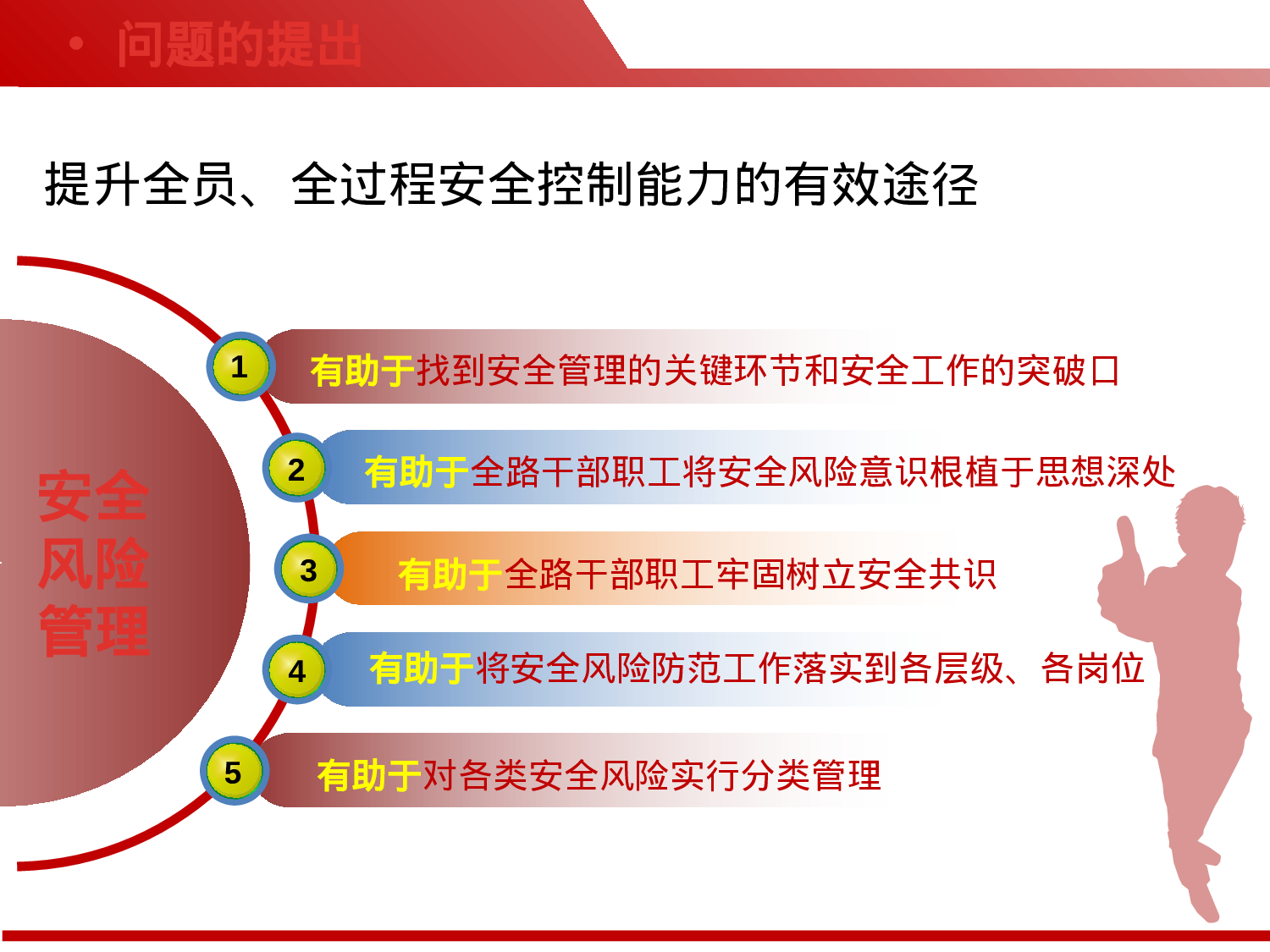 • 问题的提出

提升全员、全过程安全控制能力的有效途径

安全风险管理

1 有助于找到安全管理的关键环节和安全工作的突破口

2 有助于全路干部职工将安全风险意识根植于思想深处

3 有助于全路干部职工牢固树立安全共识

4 有助于将安全风险防范工作落实到各层级、各岗位

5 有助于对各类安全风险实行分类管理